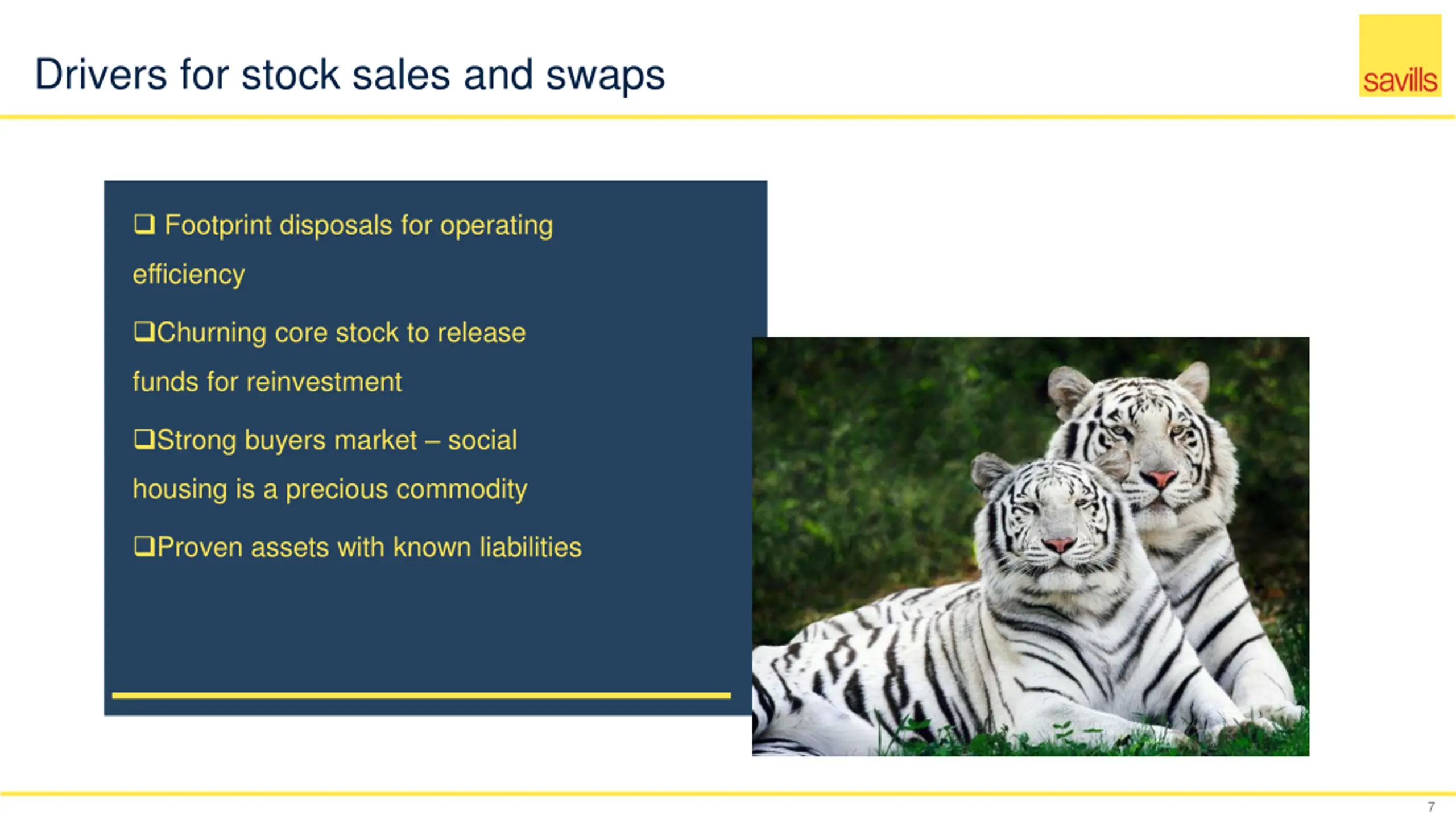 Drivers for stock sales and swaps

savills

❑ Footprint disposals for operating efficiency

❑Churning core stock to release funds for reinvestment

❑Strong buyers market – social housing is a precious commodity

❑Proven assets with known liabilities

7